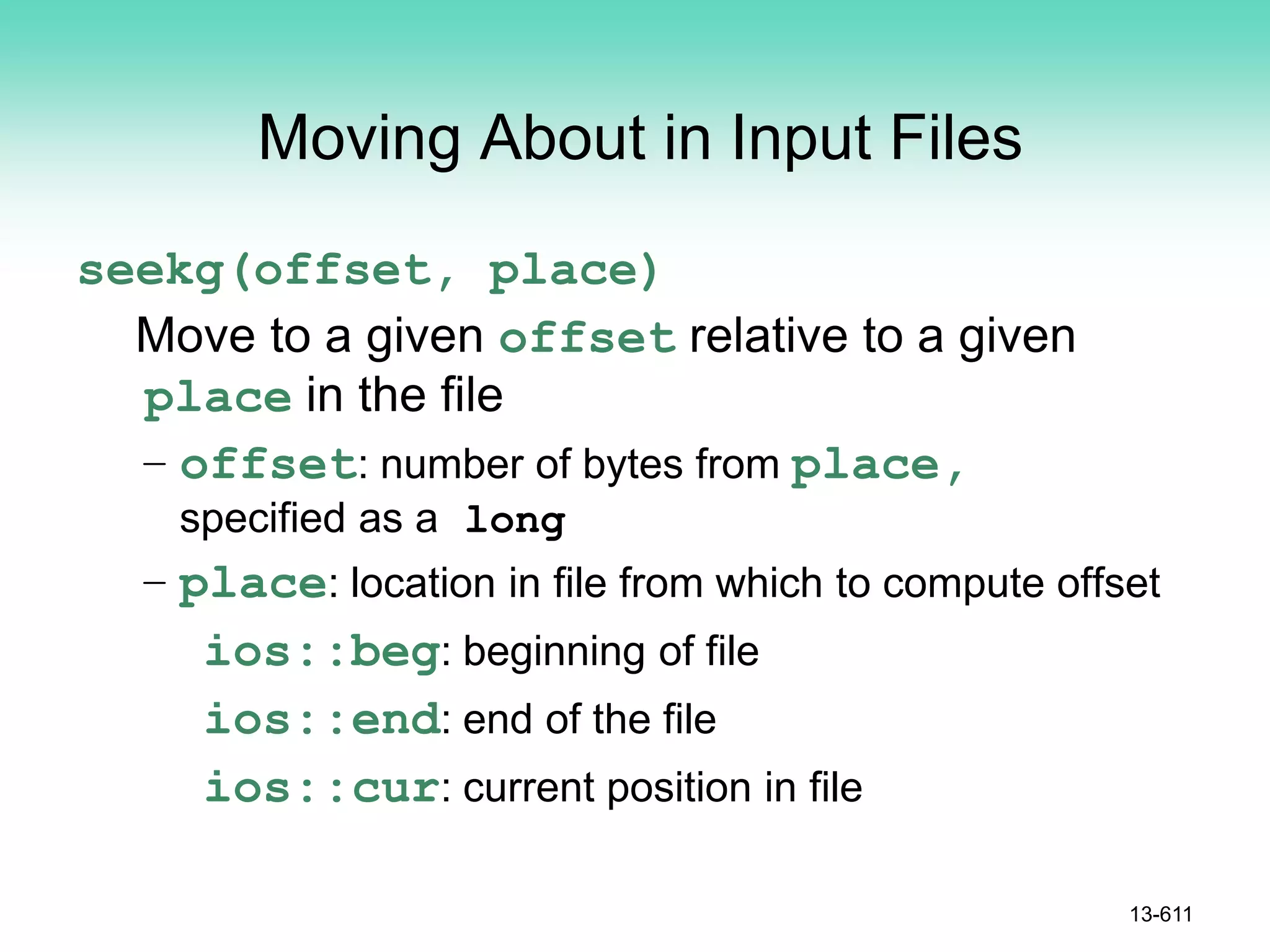 Moving About in Input Files

seekg(offset, place)

Move to a given offset relative to a given place in the file

– offset: number of bytes from place, specified as a long

– place: location in file from which to compute offset

ios::beg: beginning of file

ios::end: end of the file

ios::cur: current position in file

13-611